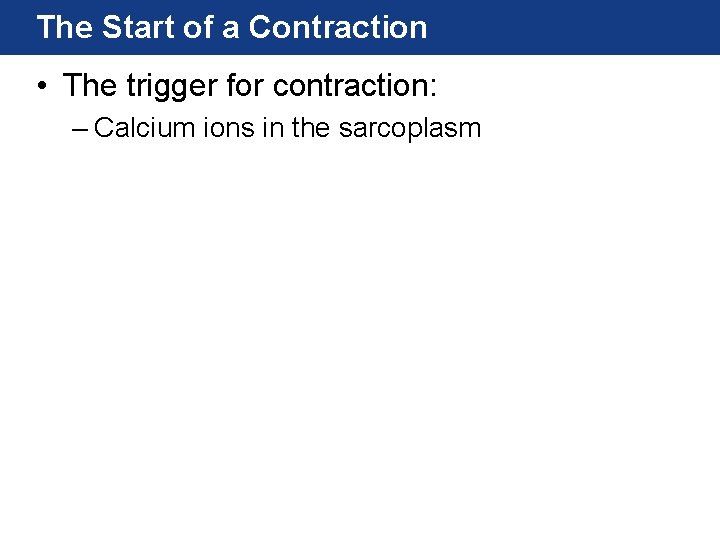 The Start of a Contraction

• The trigger for contraction:

– Calcium ions in the sarcoplasm